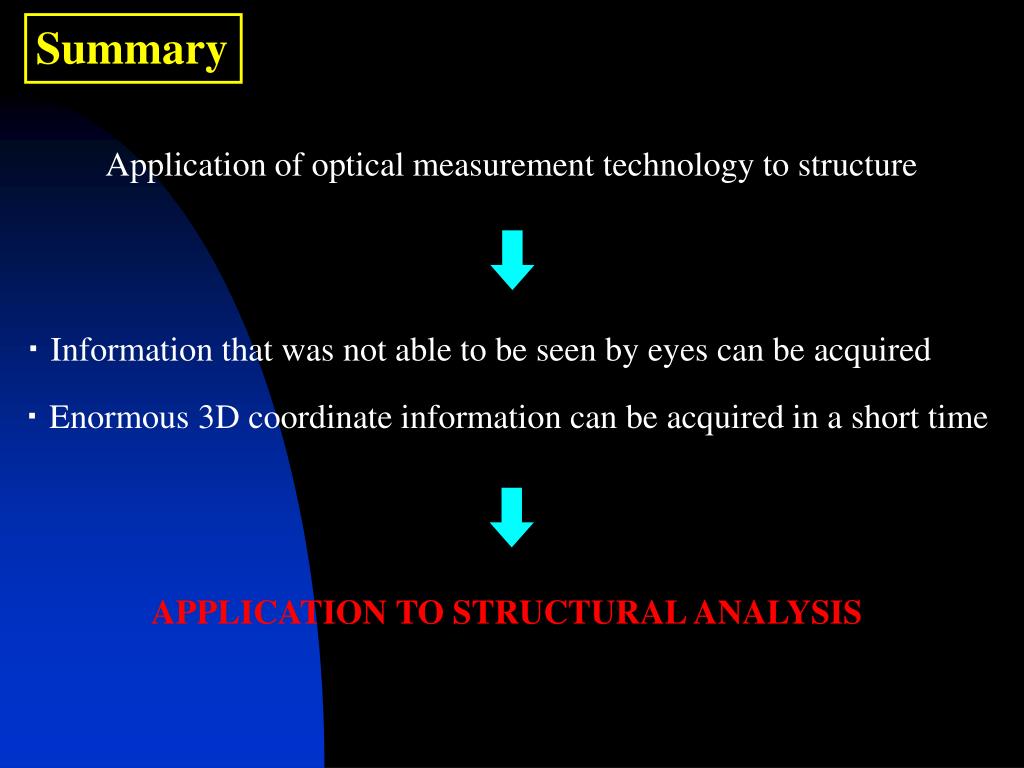 Summary

Application of optical measurement technology to structure

・Information that was not able to be seen by eyes can be acquired

・Enormous 3D coordinate information can be acquired in a short time

APPLICATION TO STRUCTURAL ANALYSIS